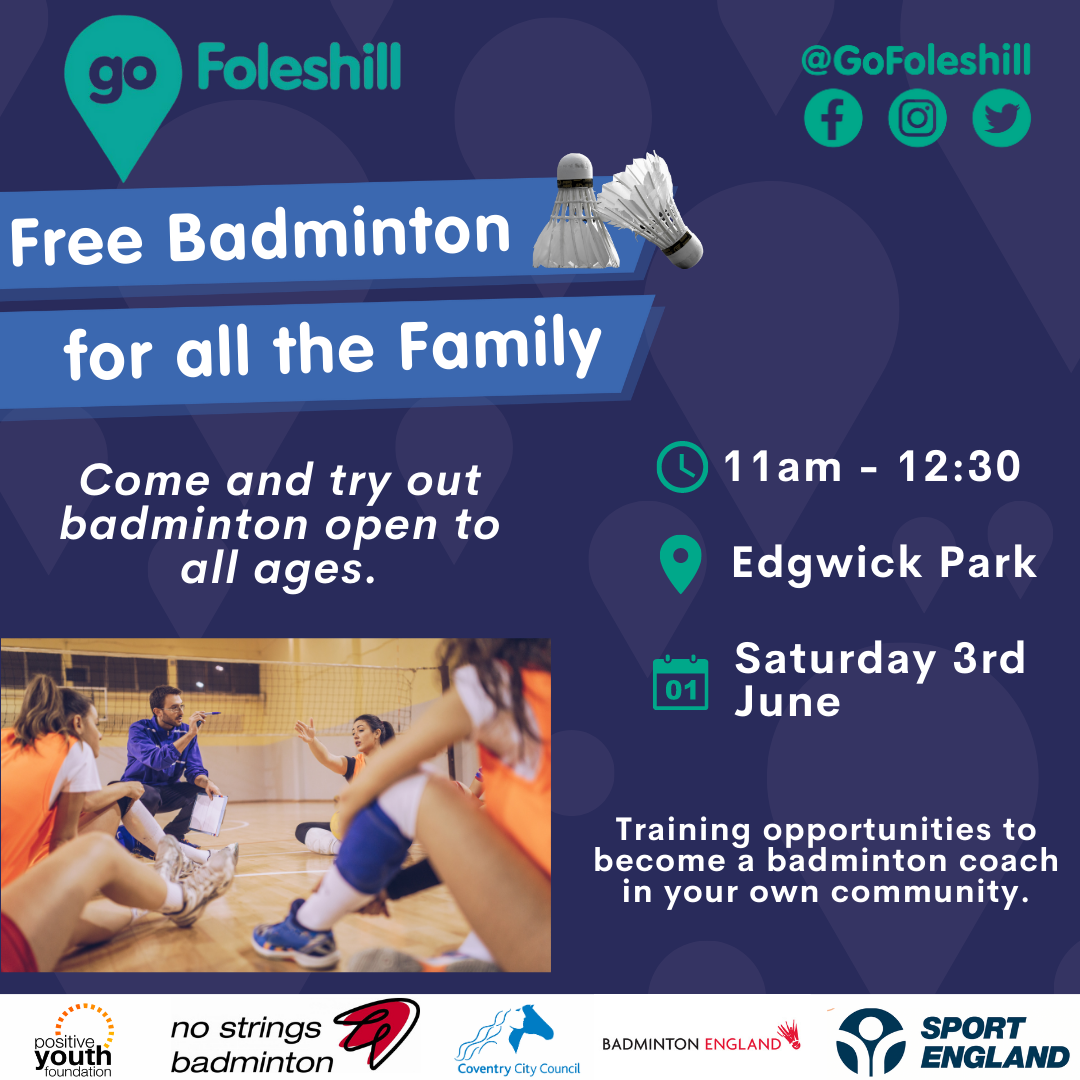 go Foleshill

@GoFoleshill

Free Badminton for all the Family

Come and try out badminton open to all ages.

11am - 12:30

Edgwick Park

01

Saturday 3rd June

Training opportunities to become a badminton coach in your own community.

positive youth foundation

no strings badminton

Coventry City Council

BADMINTON ENGLAND

SPORT ENGLAND